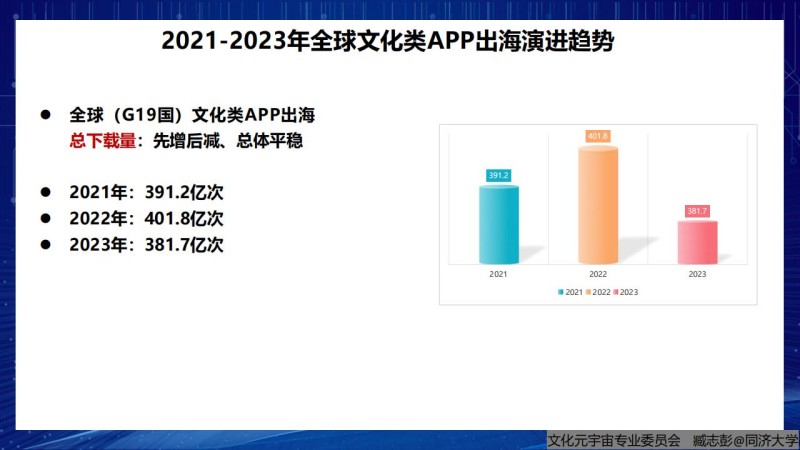 2021-2023年全球文化类APP出海演进趋势

● 全球（G19国）文化类APP出海
总下载量：先增后减、总体平稳

● 2021年：391.2亿次
● 2022年：401.8亿次
● 2023年：381.7亿次

391.2
401.8
381.7
2021
2022
2023
2021 2022 2023

文化元宇宙专业委员会 臧志彭@同济大学